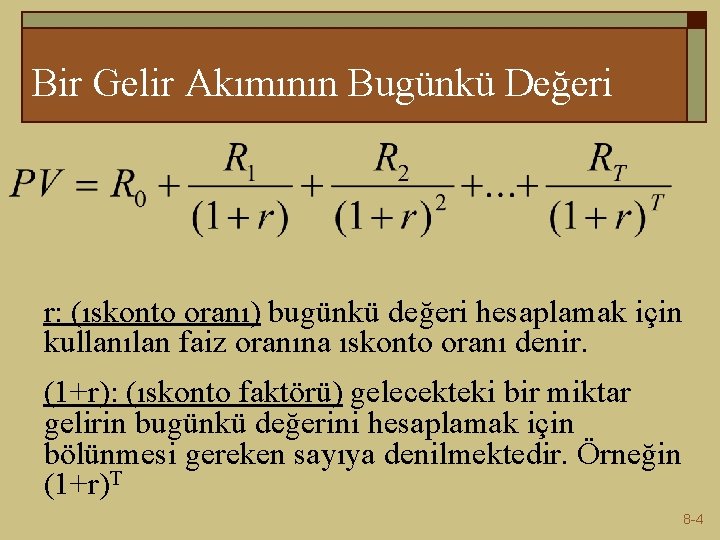 Bir Gelir Akımının Bugünkü Değeri

$PV = R_0 + \frac{R_1}{(1+r)} + \frac{R_2}{(1+r)^2} + \ldots + \frac{R_T}{(1+r)^T}$

r: (ıskonto oranı) bugünkü değeri hesaplamak için kullanılan faiz oranına ıskonto oranı denir.

(1+r): (ıskonto faktörü) gelecekteki bir miktar gelirin bugünkü değerini hesaplamak için bölünmesi gereken sayıya denilmektedir. Örneğin $(1+r)^T$

8-4